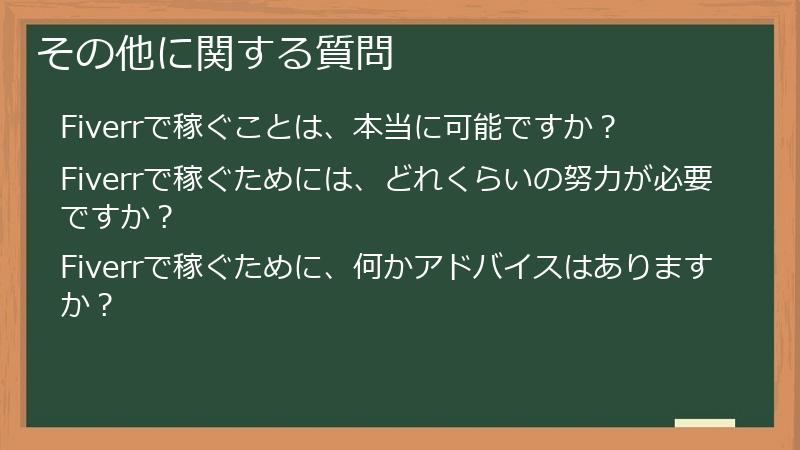 その他に関する質問

Fiverrで稼ぐことは、本当に可能ですか？

Fiverrで稼ぐためには、どれくらいの努力が必要ですか？

Fiverrで稼ぐために、何かアドバイスはありますか？